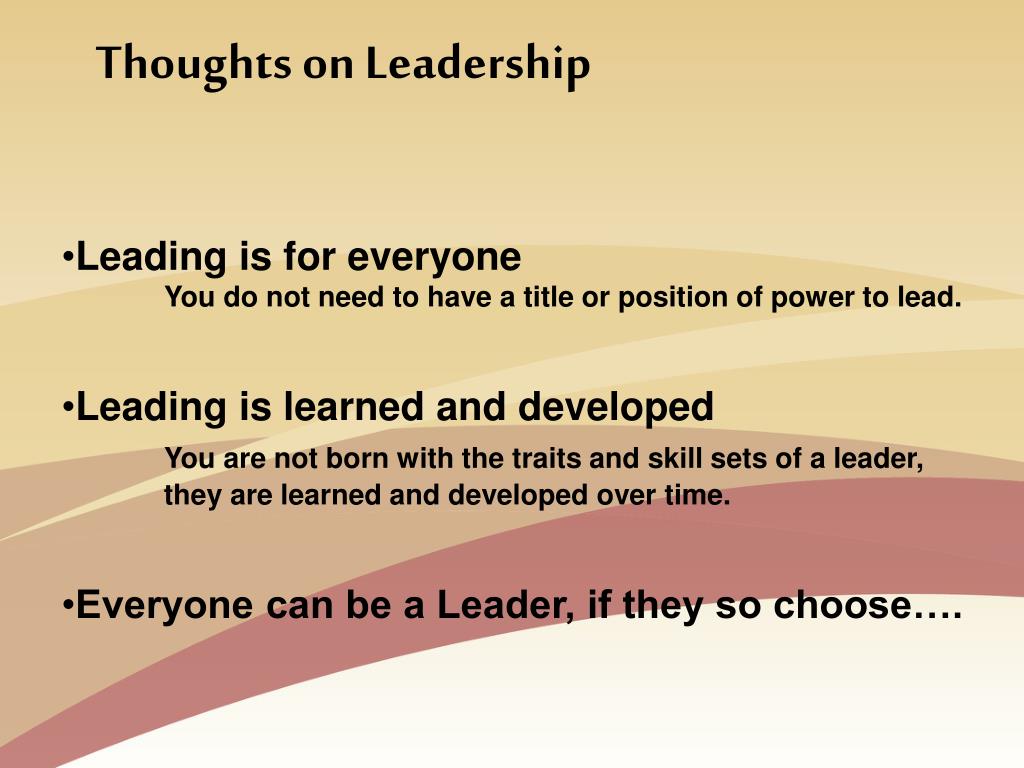 Thoughts on Leadership

•Leading is for everyone

You do not need to have a title or position of power to lead.

•Leading is learned and developed

You are not born with the traits and skill sets of a leader, they are learned and developed over time.

•Everyone can be a Leader, if they so choose….